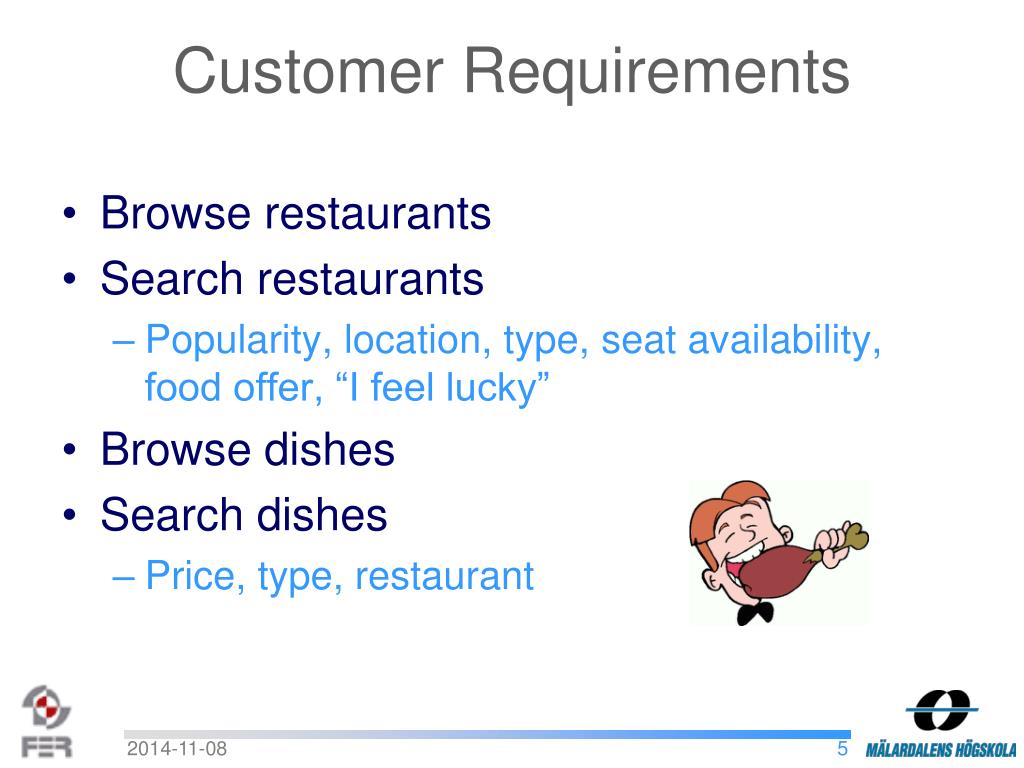 Customer Requirements

• Browse restaurants
• Search restaurants
– Popularity, location, type, seat availability, food offer, “I feel lucky”
• Browse dishes
• Search dishes
– Price, type, restaurant

FER
2014-11-08
5
MÄLARDALENS HÖGSKOLA